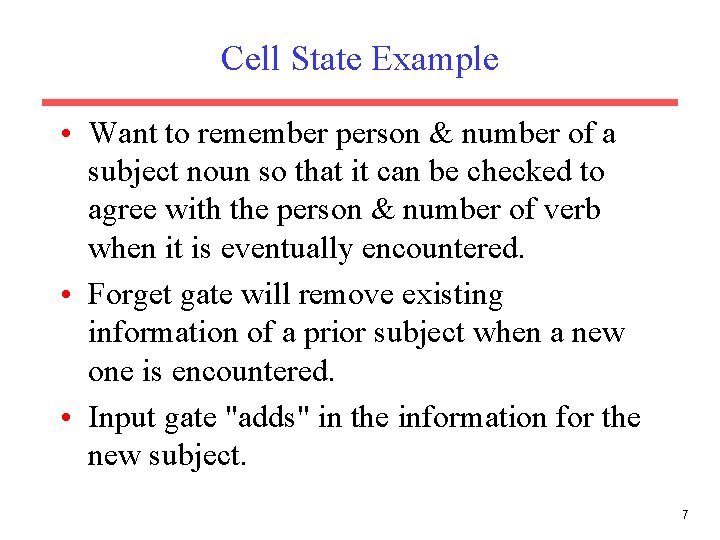 Cell State Example

• Want to remember person & number of a subject noun so that it can be checked to agree with the person & number of verb when it is eventually encountered.

• Forget gate will remove existing information of a prior subject when a new one is encountered.

• Input gate "adds" in the information for the new subject.

7